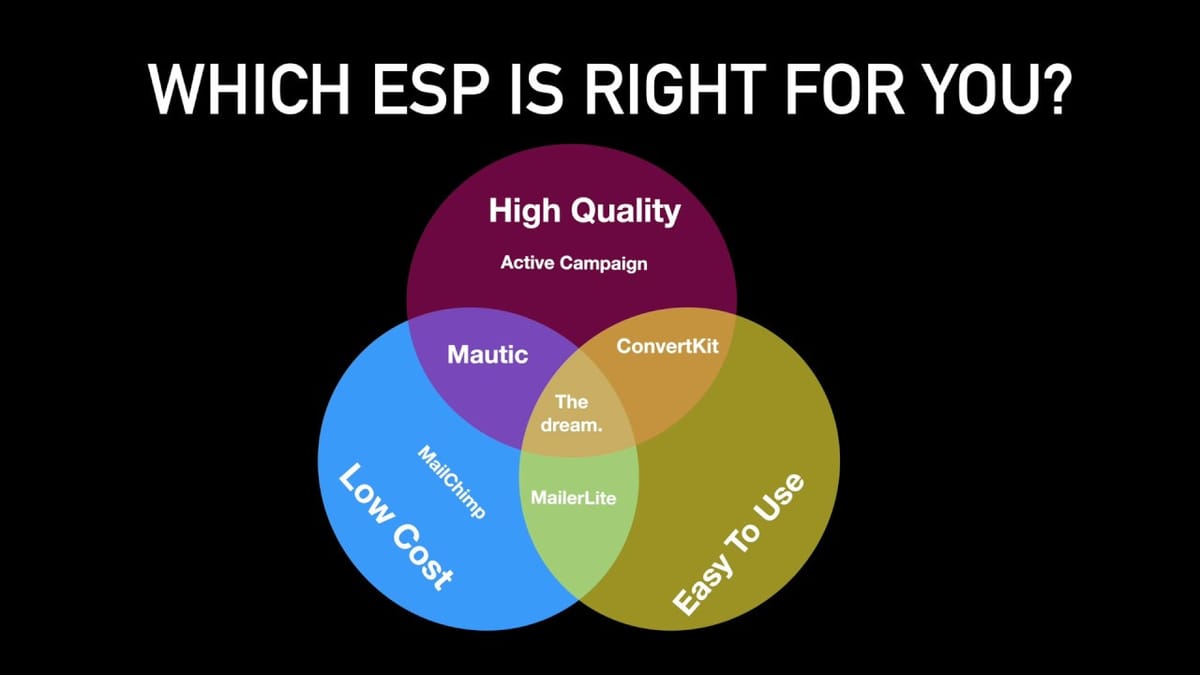 WHICH ESP IS RIGHT FOR YOU?

High Quality

Active Campaign

Mautic

ConvertKit

The dream.

MailChimp

Low Cost

MailerLite

Easy To Use